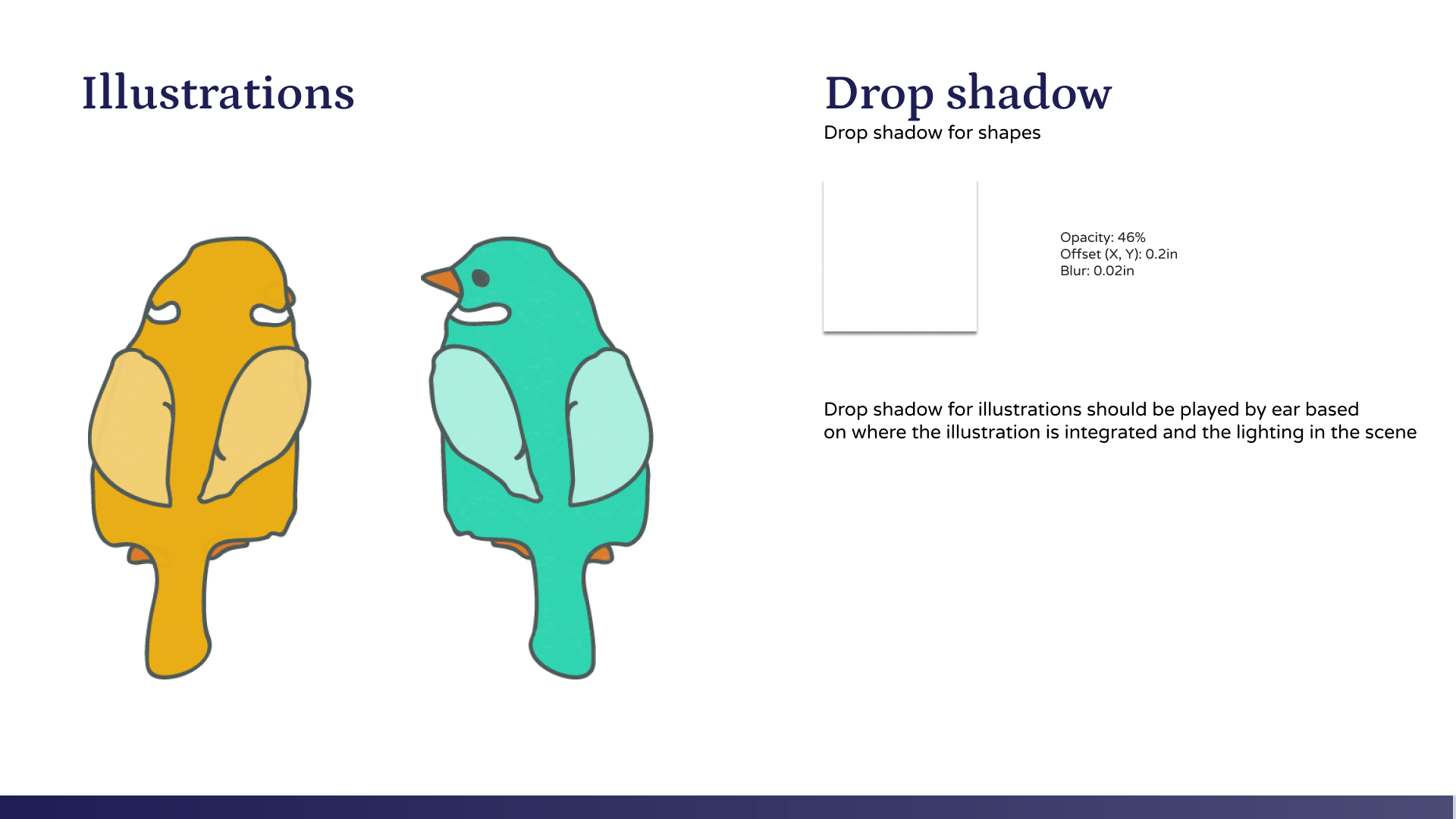 Illustrations

Drop shadow

Drop shadow for shapes

Opacity: 46%
Offset (X, Y): 0.2in
Blur: 0.02in

Drop shadow for illustrations should be played by ear based on where the illustration is integrated and the lighting in the scene